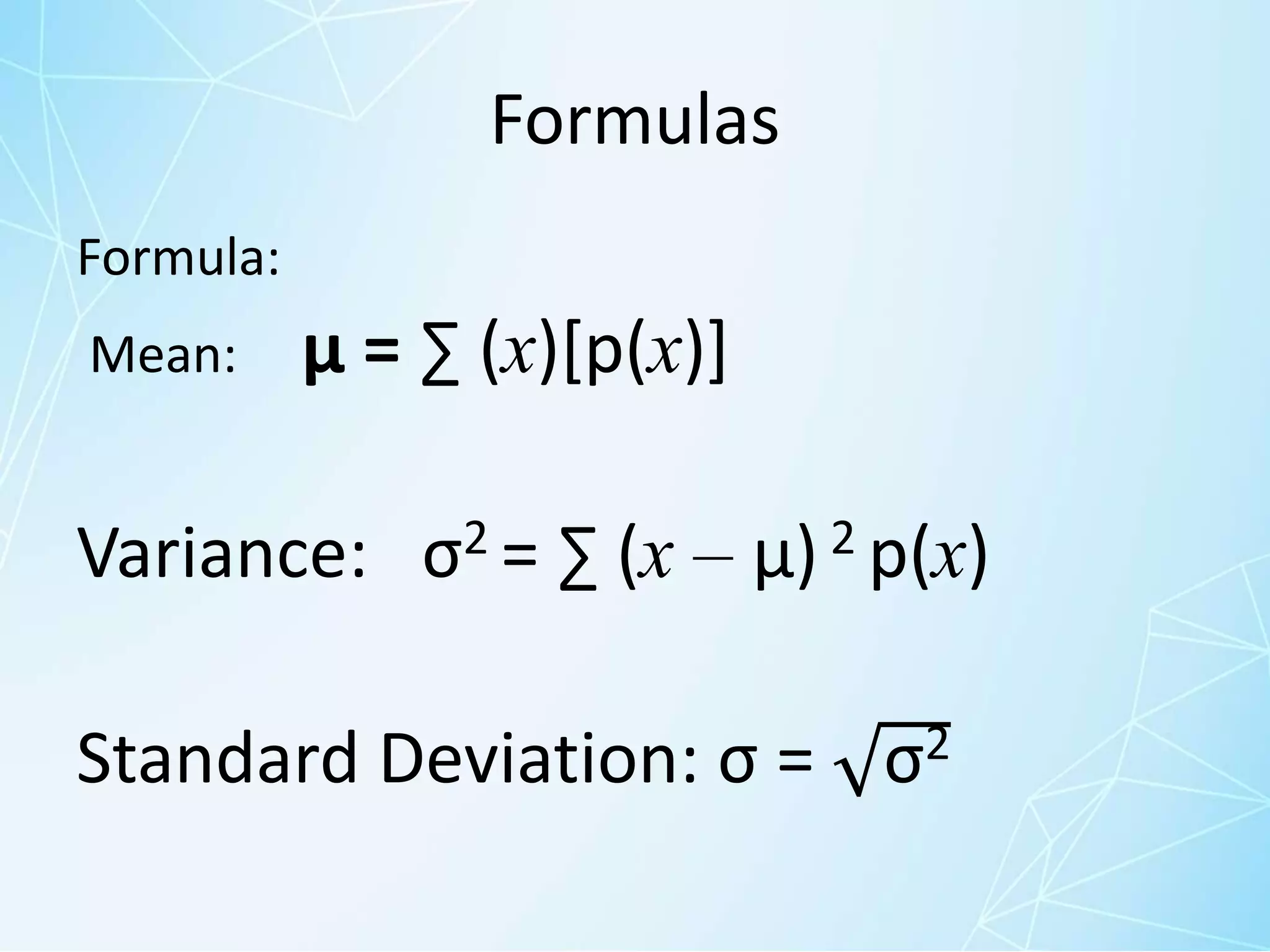 Formulas

Formula:

Mean: $\mu = \sum (x)[p(x)]$

Variance: $\sigma^2 = \sum (x - \mu)^2 p(x)$

Standard Deviation: $\sigma = \sqrt{\sigma^2}$